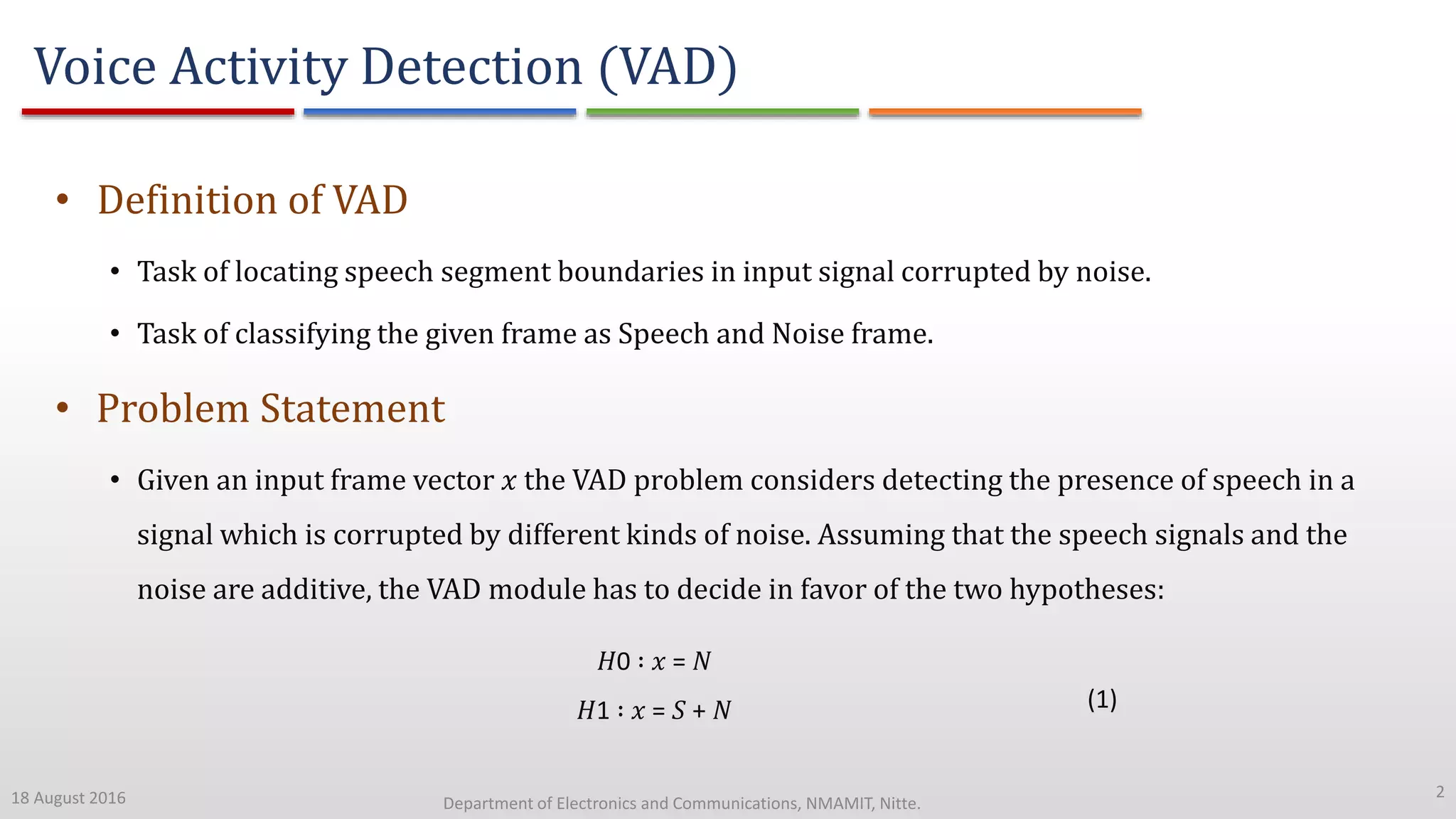 Voice Activity Detection (VAD)

• Definition of VAD

• Task of locating speech segment boundaries in input signal corrupted by noise.

• Task of classifying the given frame as Speech and Noise frame.

• Problem Statement

• Given an input frame vector $x$ the VAD problem considers detecting the presence of speech in a signal which is corrupted by different kinds of noise. Assuming that the speech signals and the noise are additive, the VAD module has to decide in favor of the two hypotheses:

$H0 : x = N$

$H1 : x = S + N$ (1)

18 August 2016

Department of Electronics and Communications, NMAMIT, Nitte.

2